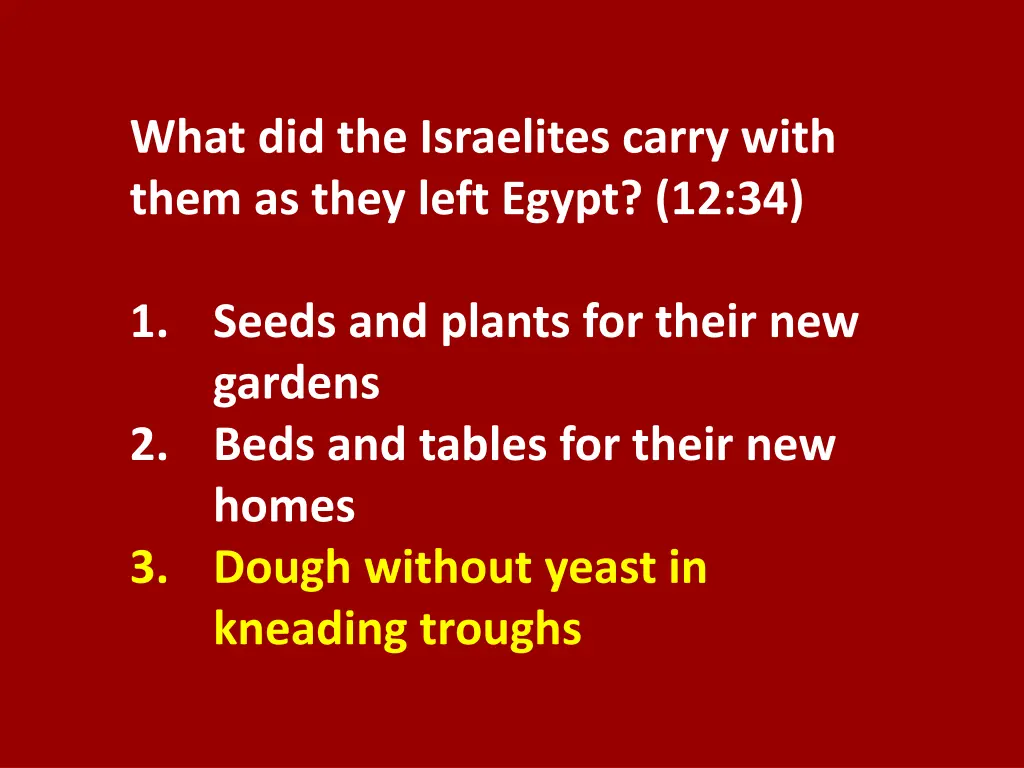 What did the Israelites carry with them as they left Egypt? (12:34)

1. Seeds and plants for their new gardens
2. Beds and tables for their new homes
3. Dough without yeast in kneading troughs